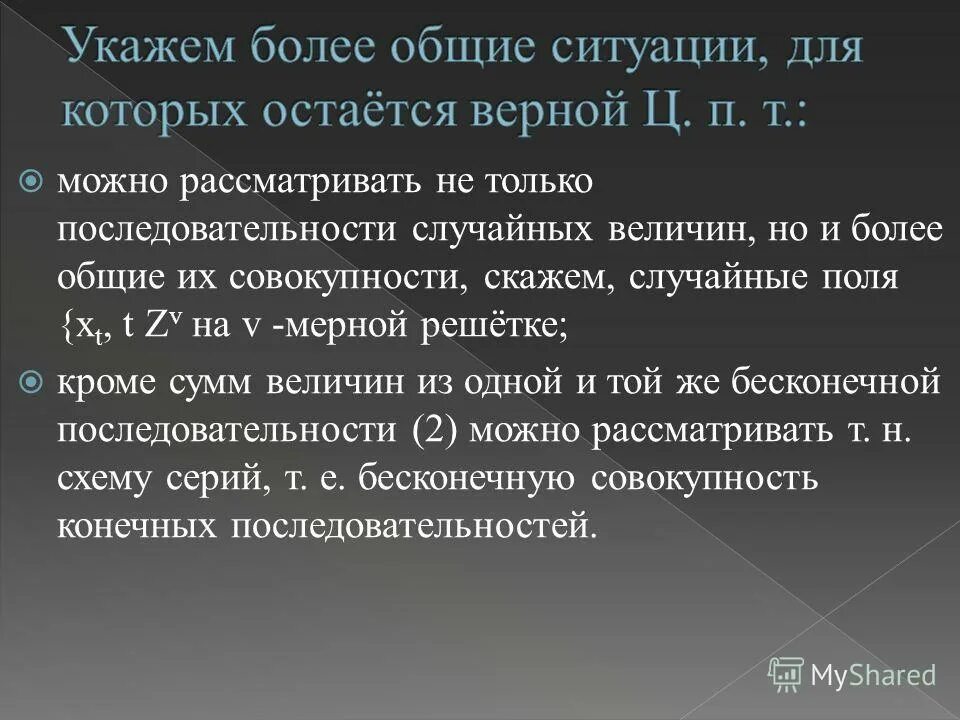 Укажем более общие ситуации, для которых остаётся верной Ц. п. т.:

можно рассматривать не только последовательности случайных величин, но и более общие их совокупности, скажем, случайные поля $\{x_t$, t $Z^v$ на v -мерной решётке;

кроме сумм величин из одной и той же бесконечной последовательности (2) можно рассматривать т. н. схему серий, т. е. бесконечную совокупность конечных последовательностей.

MyShared